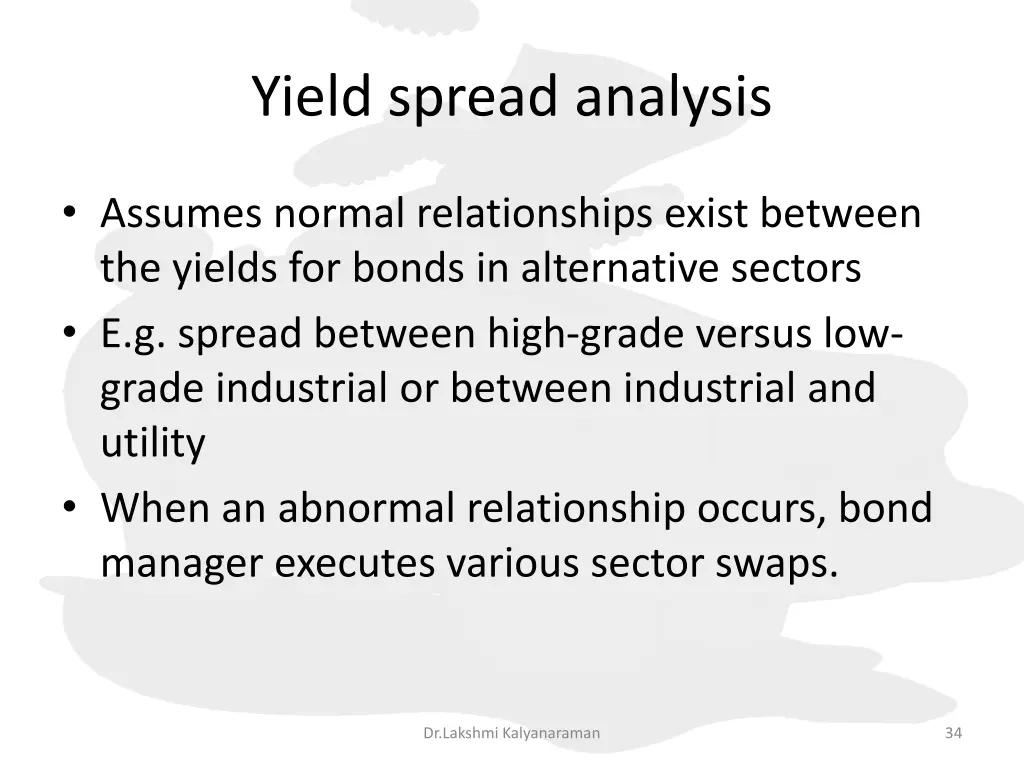 Yield spread analysis

• Assumes normal relationships exist between the yields for bonds in alternative sectors
• E.g. spread between high-grade versus low-grade industrial or between industrial and utility
• When an abnormal relationship occurs, bond manager executes various sector swaps.

Dr.Lakshmi Kalyanaraman

34